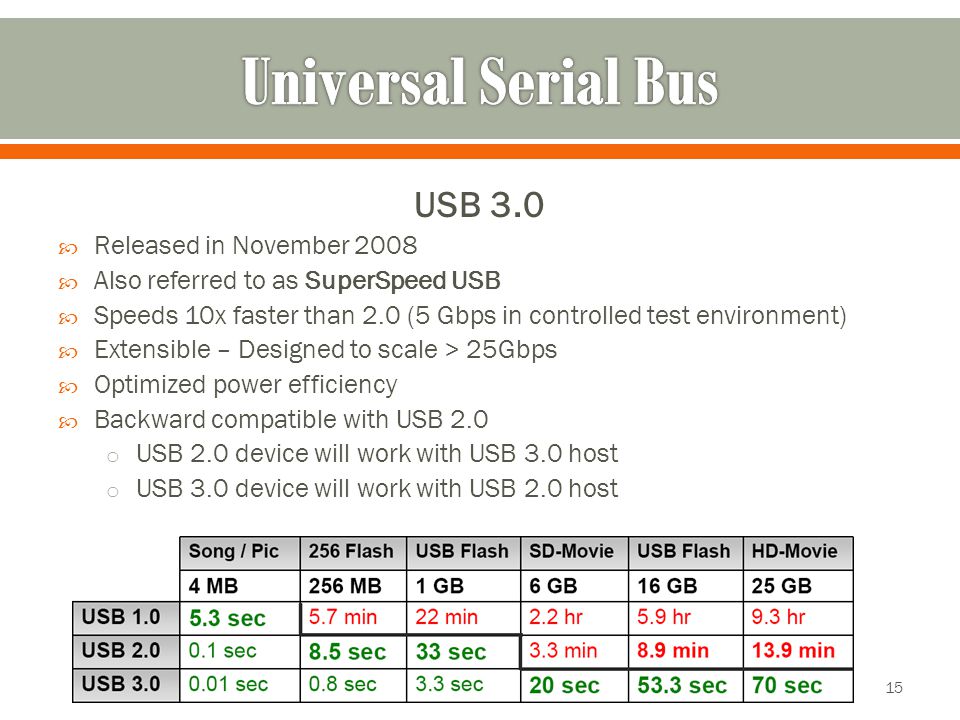 Universal Serial Bus

USB 3.0

Released in November 2008

Also referred to as SuperSpeed USB

Speeds 10x faster than 2.0 (5 Gbps in controlled test environment)

Extensible – Designed to scale > 25Gbps

Optimized power efficiency

Backward compatible with USB 2.0

USB 2.0 device will work with USB 3.0 host

USB 3.0 device will work with USB 2.0 host

| | Song / Pic | 256 Flash | USB Flash | SD-Movie | USB Flash | HD-Movie |
|---|---|---|---|---|---|---|
| | 4 MB | 256 MB | 1 GB | 6 GB | 16 GB | 25 GB |
| USB 1.0 | 5.3 sec | 5.7 min | 22 min | 2.2 hr | 5.9 hr | 9.3 hr |
| USB 2.0 | 0.1 sec | 8.5 sec | 33 sec | 3.3 min | 8.9 min | 13.9 min |
| USB 3.0 | 0.01 sec | 0.8 sec | 3.3 sec | 20 sec | 53.3 sec | 70 sec |

15